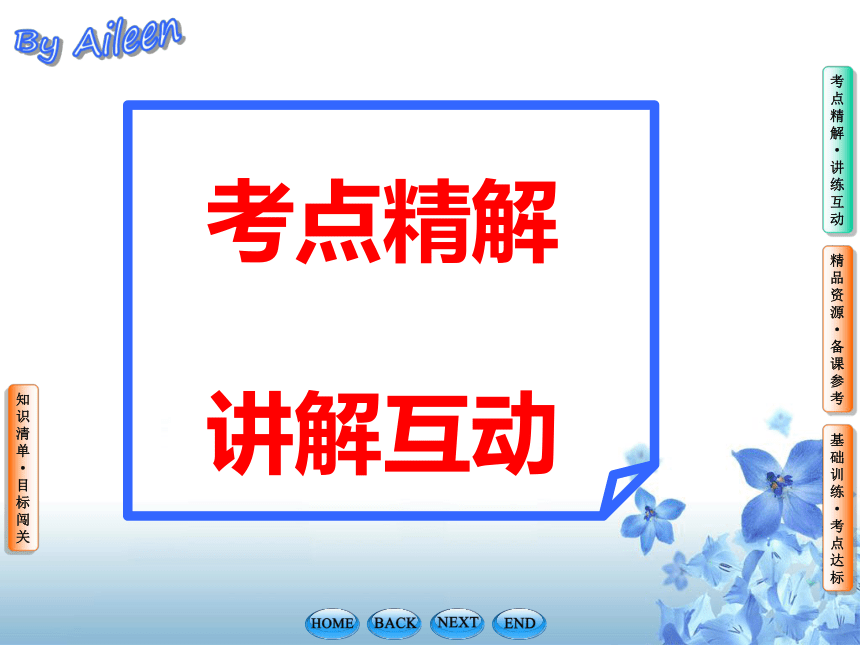 By Aileen

考点精解

讲解互动

知识清单·目标闯关

考点精解·讲练互动

精品资源·备课参考

基础训练·考点达标

HOME BACK NEXT END